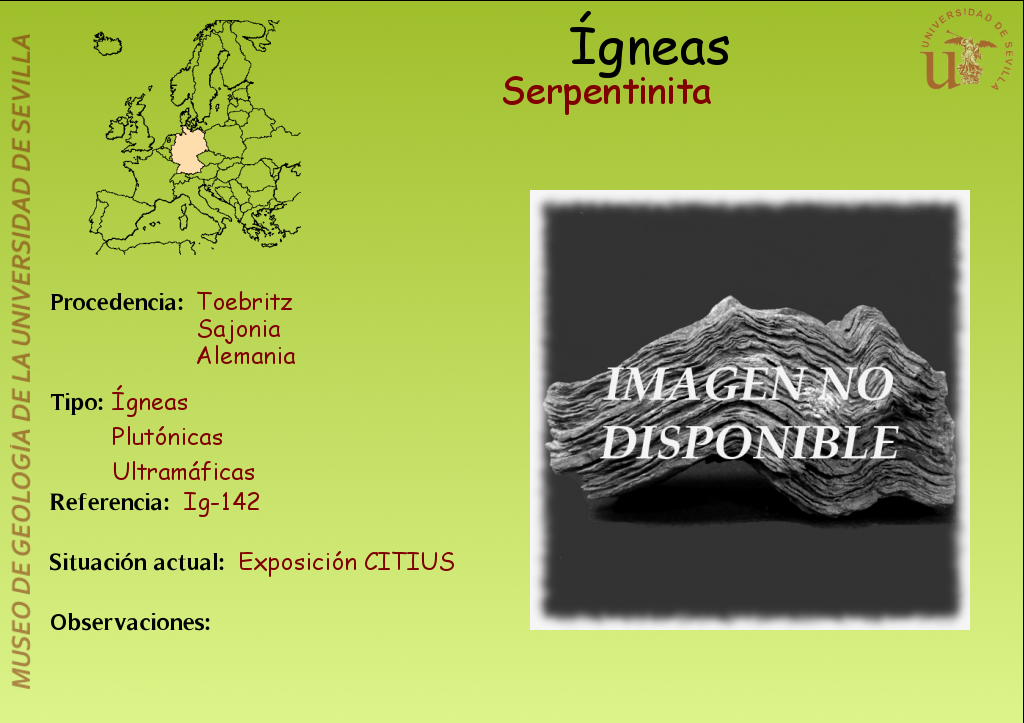 MUSEO DE GEOLOGÍA DE LA UNIVERSIDAD DE SEVILLA

Ígneas
Serpentinita

UNIVERSIDAD DE SEVILLA

Procedencia: Toebritz
Sajonia
Alemania

Tipo: Ígneas
Plutónicas
Ultramáficas

Referencia: Ig-142

Situación actual: Exposición CITIUS

Observaciones:

IMAGEN NO DISPONIBLE